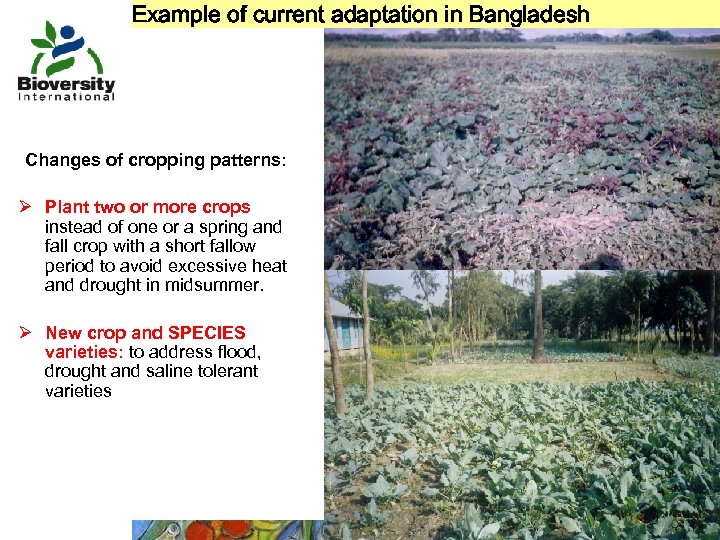 Example of current adaptation in Bangladesh

Bioversity International

Changes of cropping patterns:

➢ Plant two or more crops instead of one or a spring and fall crop with a short fallow period to avoid excessive heat and drought in midsummer.

➢ New crop and SPECIES varieties: to address flood, drought and saline tolerant varieties